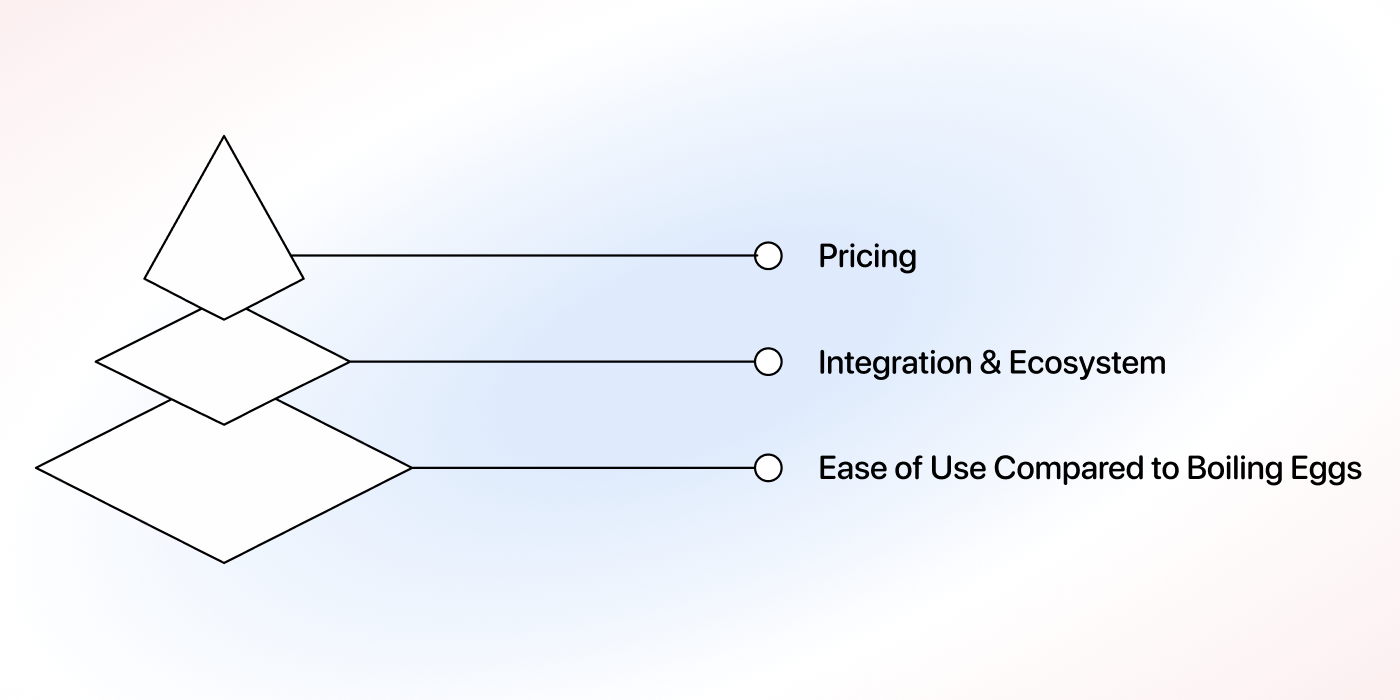 Pricing

Integration & Ecosystem

Ease of Use Compared to Boiling Eggs